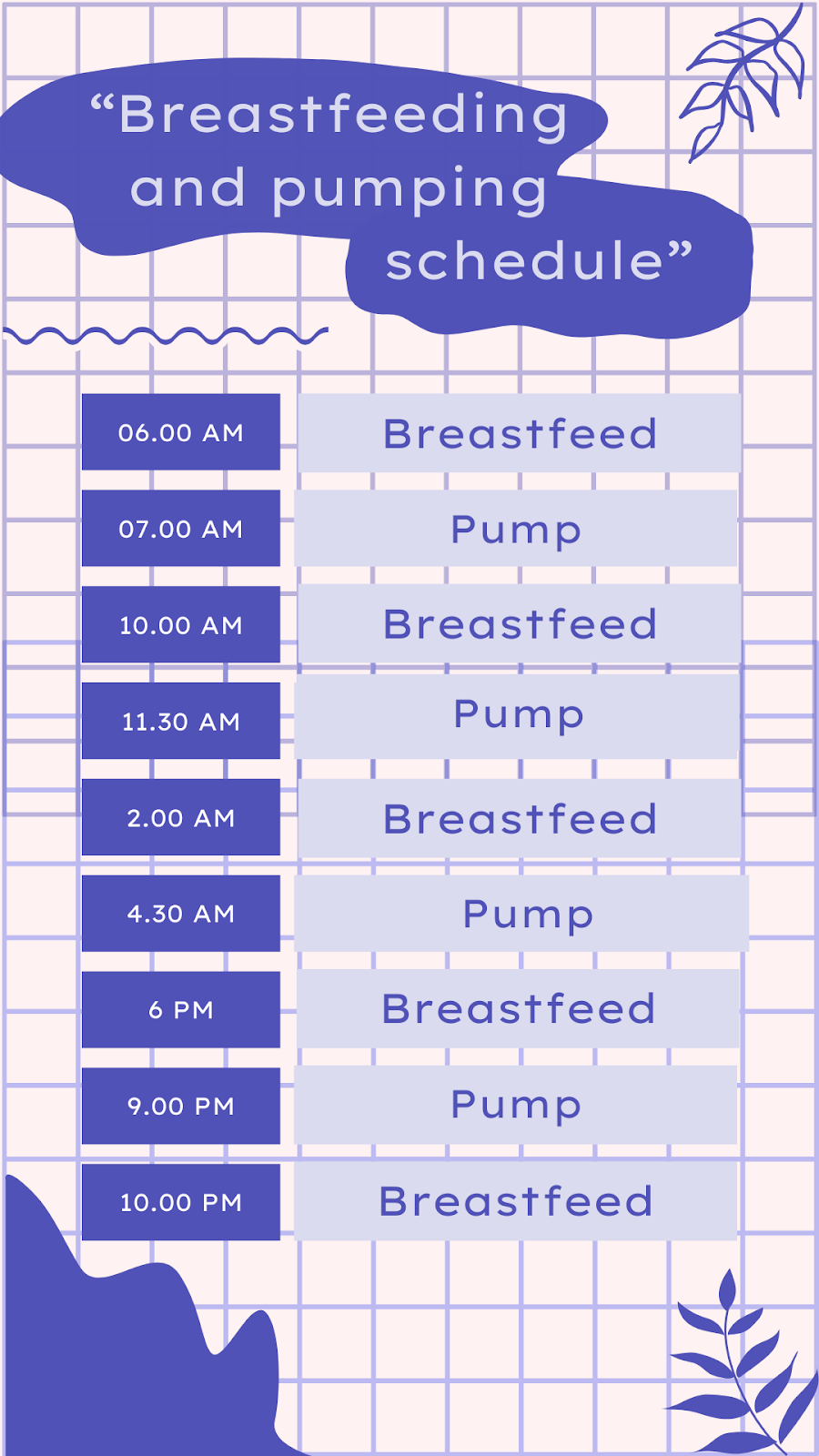 “Breastfeeding and pumping schedule”

| | |
|---|---|
| 06.00 AM | Breastfeed |
| 07.00 AM | Pump |
| 10.00 AM | Breastfeed |
| 11.30 AM | Pump |
| 2.00 AM | Breastfeed |
| 4.30 AM | Pump |
| 6 PM | Breastfeed |
| 9.00 PM | Pump |
| 10.00 PM | Breastfeed |